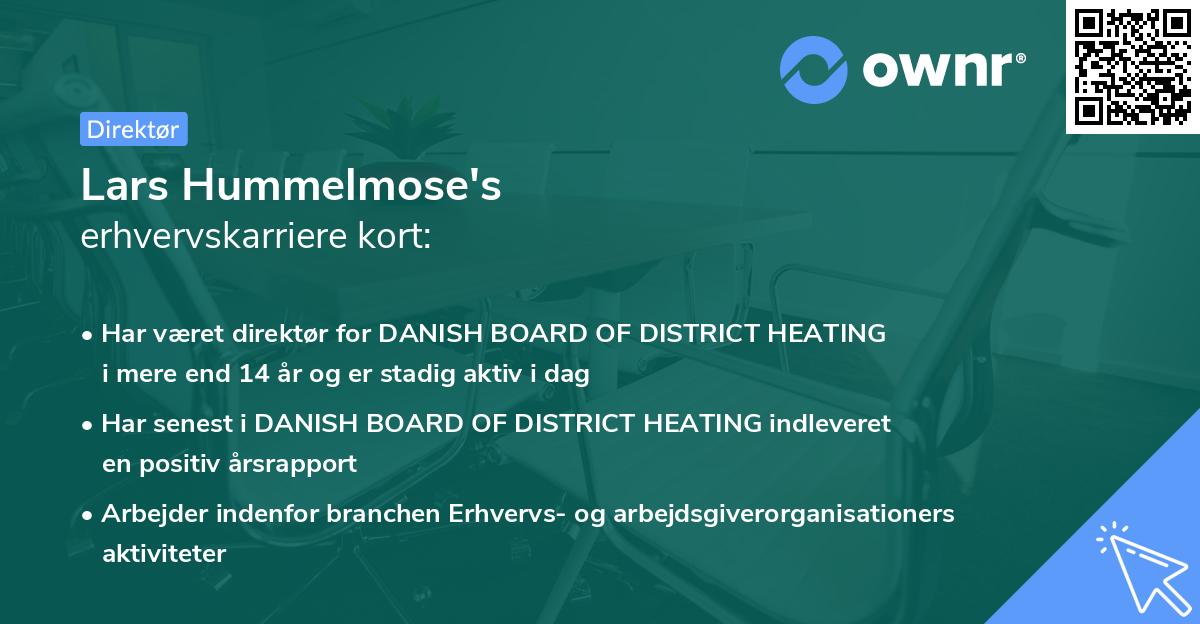 ownr®

Direktør

Lars Hummelmose's
erhvervskarriere kort:

• Har været direktør for DANISH BOARD OF DISTRICT HEATING i mere end 14 år og er stadig aktiv i dag

• Har senest i DANISH BOARD OF DISTRICT HEATING indleveret en positiv årsrapport

• Arbejder indenfor branchen Erhvervs- og arbejdsgiverorganisationers aktiviteter